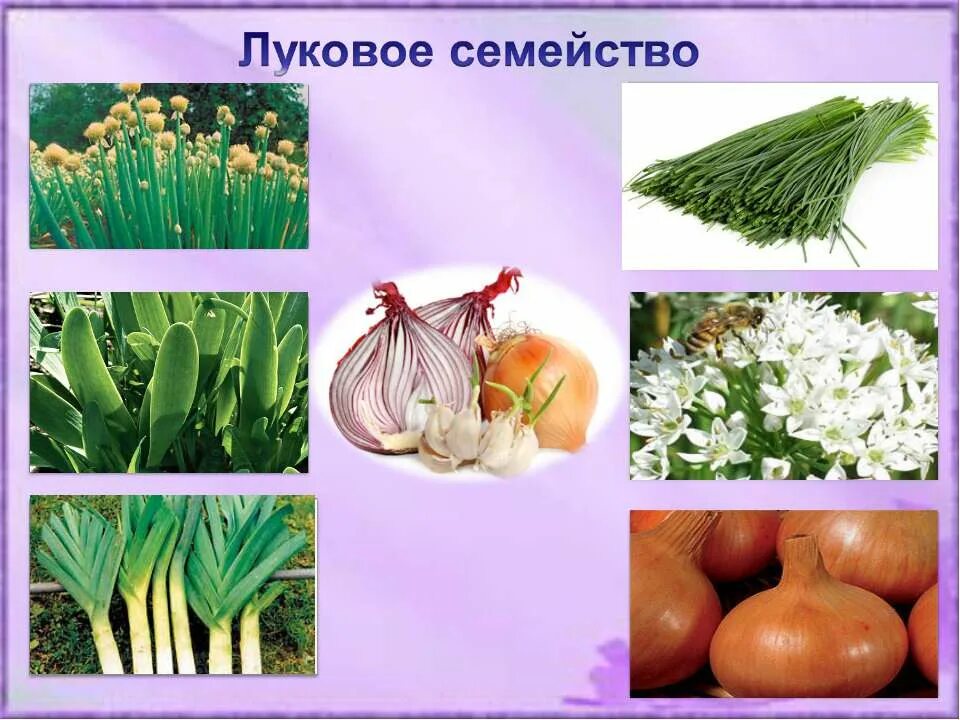 Луковое семейство